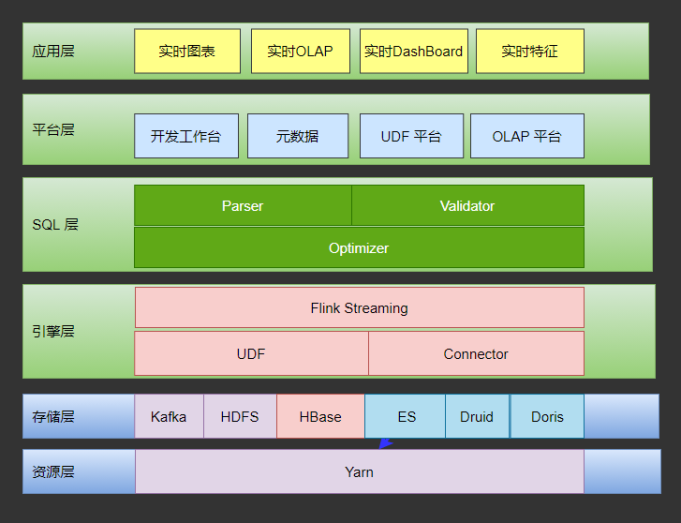 应用层

实时图表

实时OLAP

实时DashBoard

实时特征

平台层

开发工作台

元数据

UDF 平台

OLAP 平台

SQL 层

Parser

Validator

Optimizer

引擎层

Flink Streaming

UDF

Connector

存储层

Kafka

HDFS

HBase

ES

Druid

Doris

资源层

Yarn